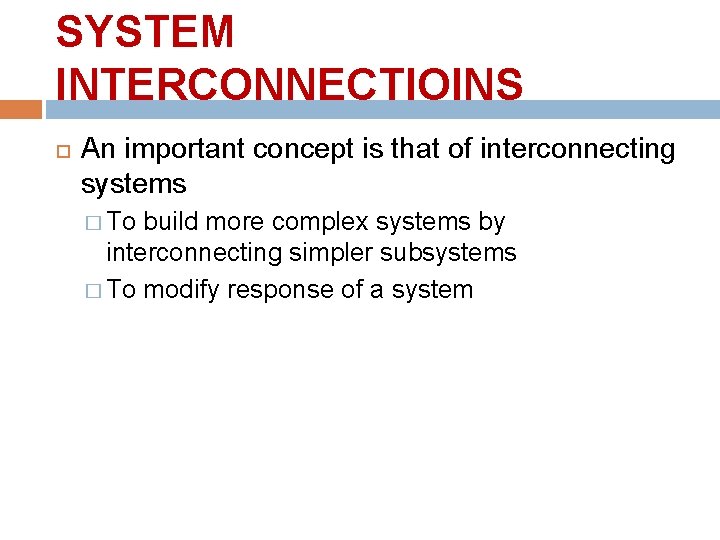 SYSTEM INTERCONNECTIOINS

An important concept is that of interconnecting systems

To build more complex systems by interconnecting simpler subsystems

To modify response of a system